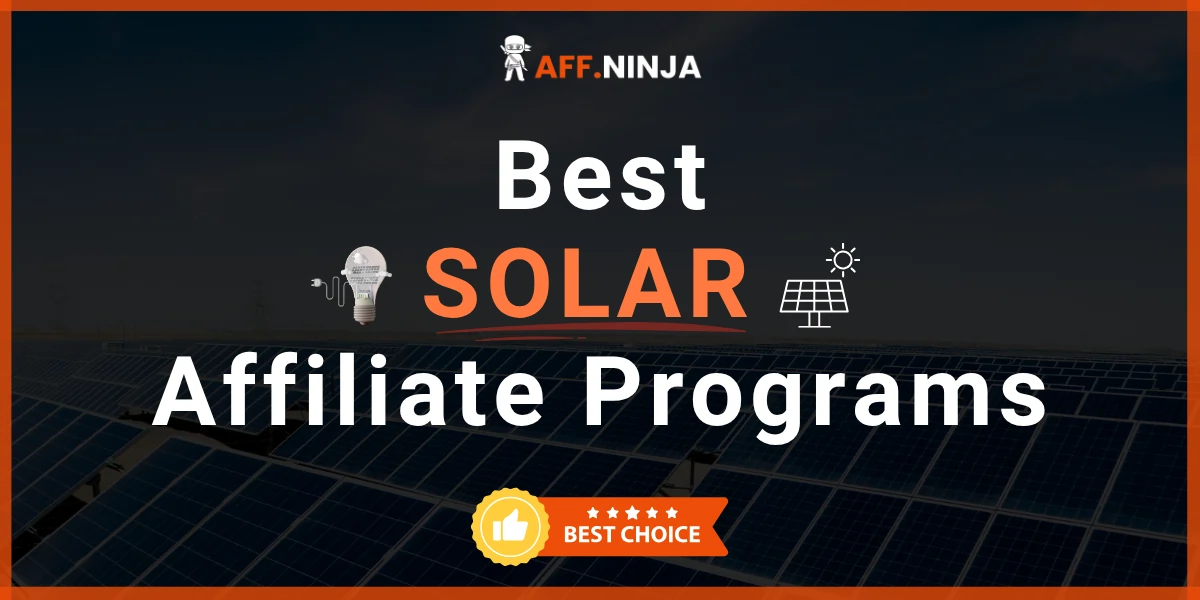 AFF.NINJA

Best
SOLAR
Affiliate Programs

BEST CHOICE